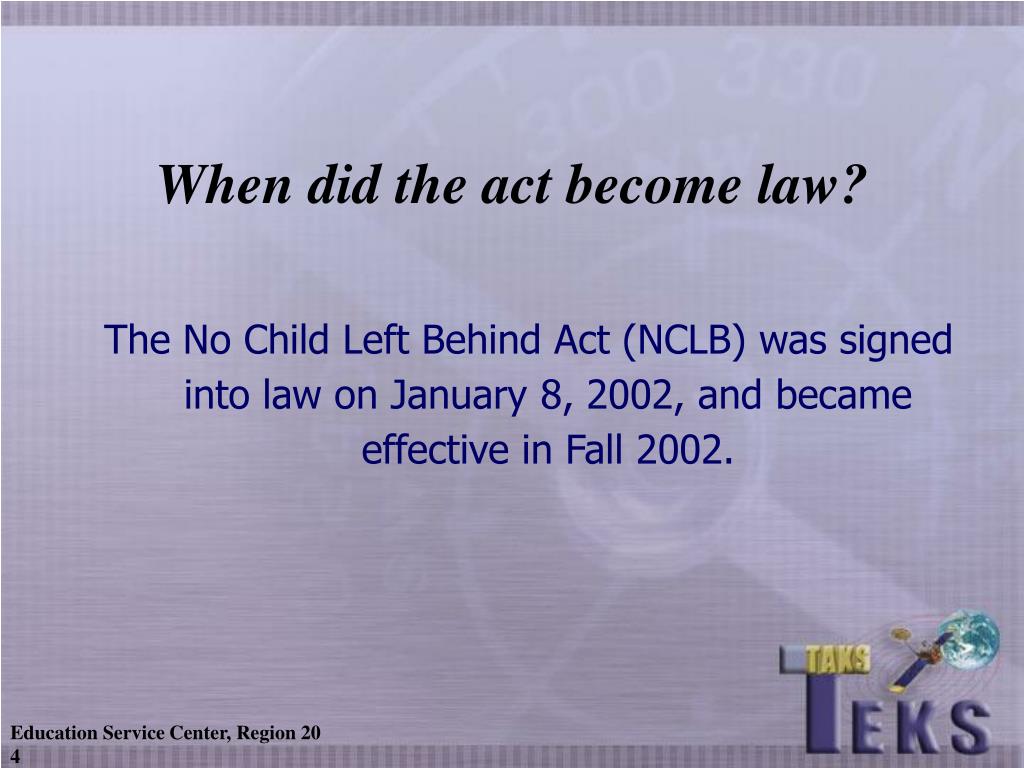 When did the act become law?

The No Child Left Behind Act (NCLB) was signed into law on January 8, 2002, and became effective in Fall 2002.

TAKS
TEKS

Education Service Center, Region 20
4